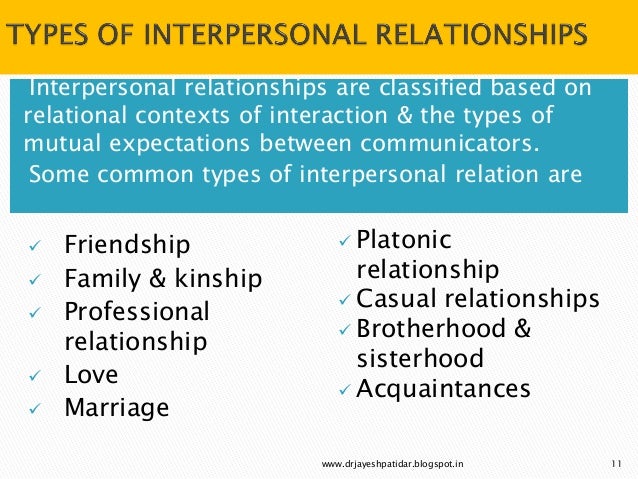 TYPES OF INTERPERSONAL RELATIONSHIPS

Interpersonal relationships are classified based on relational contexts of interaction & the types of mutual expectations between communicators.

Some common types of interpersonal relation are

✓ Friendship
✓ Family & kinship
✓ Professional relationship
✓ Love
✓ Marriage

✓ Platonic relationship
✓ Casual relationships
✓ Brotherhood & sisterhood
✓ Acquaintances

www.drjayeshpatidar.blogspot.in 11